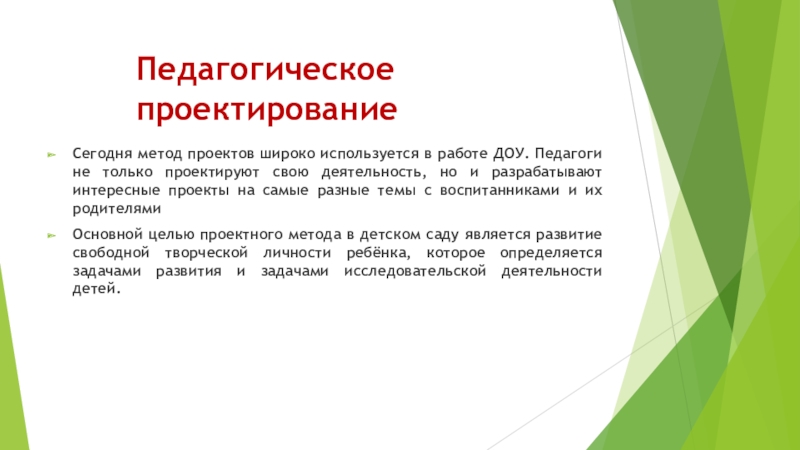 Педагогическое проектирование

Сегодня метод проектов широко используется в работе ДОУ. Педагоги не только проектируют свою деятельность, но и разрабатывают интересные проекты на самые разные темы с воспитанниками и их родителями

Основной целью проектного метода в детском саду является развитие свободной творческой личности ребёнка, которое определяется задачами развития и задачами исследовательской деятельности детей.